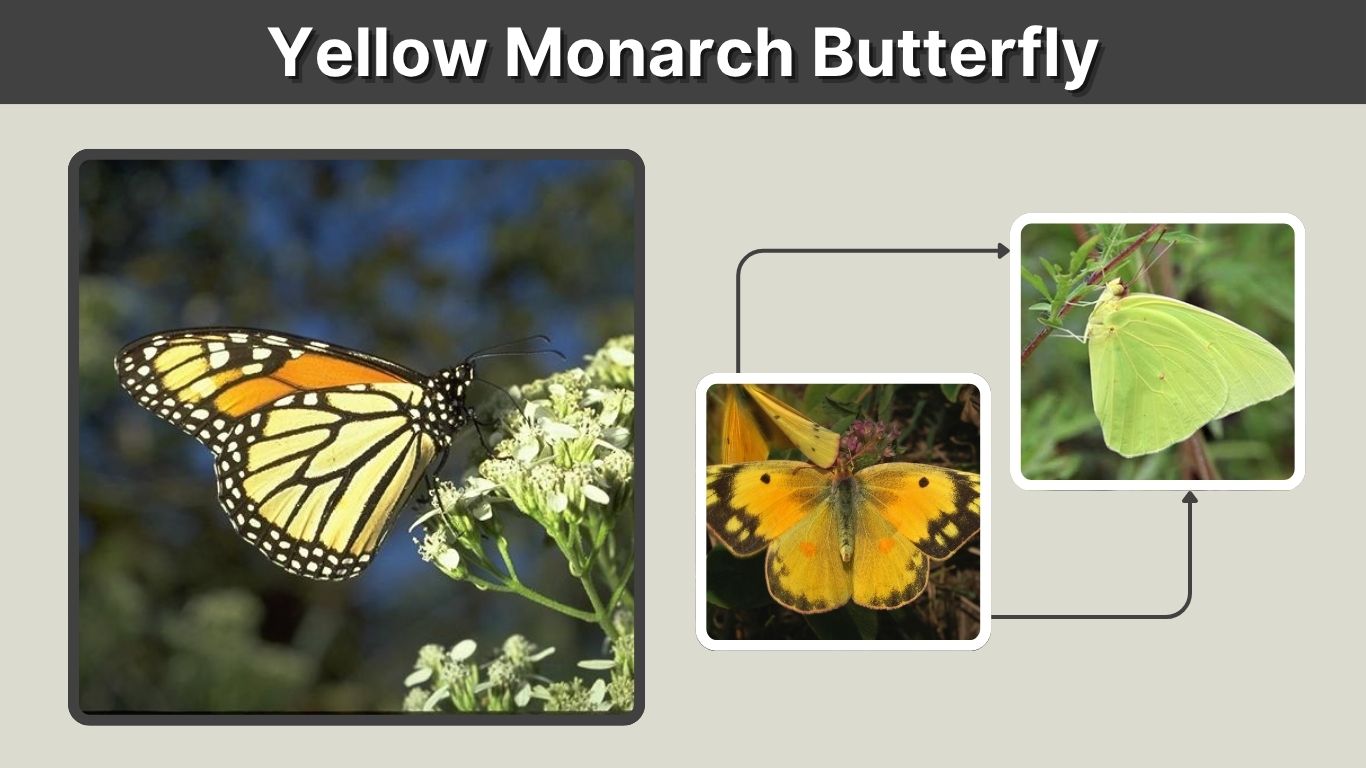 Yellow Monarch Butterfly